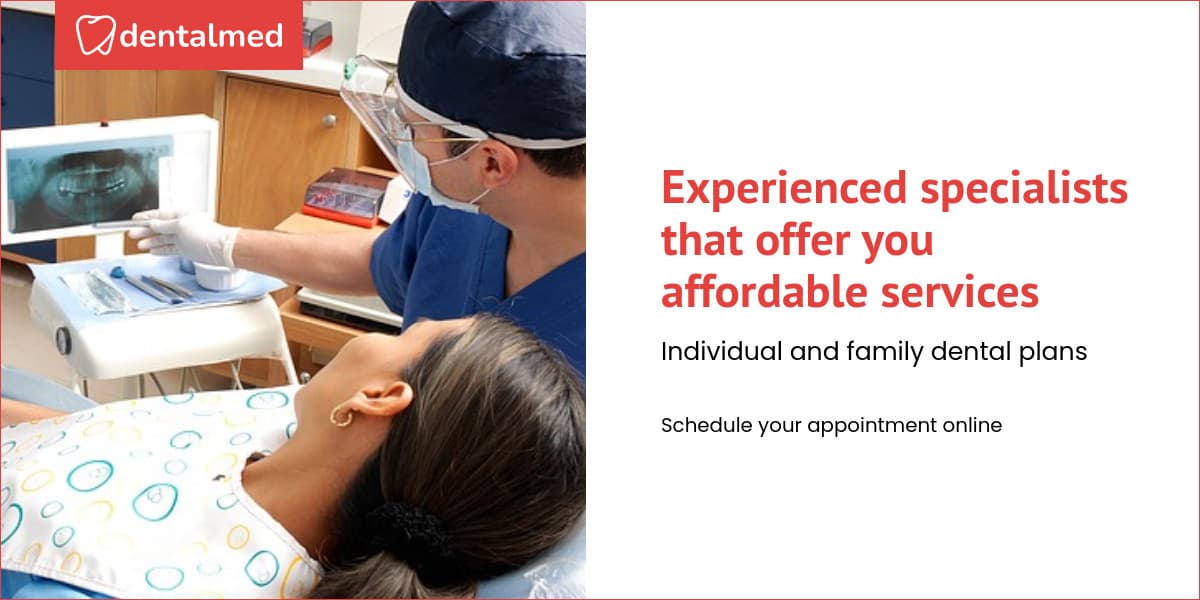 dentalmed

Experienced specialists that offer you affordable services

Individual and family dental plans

Schedule your appointment online